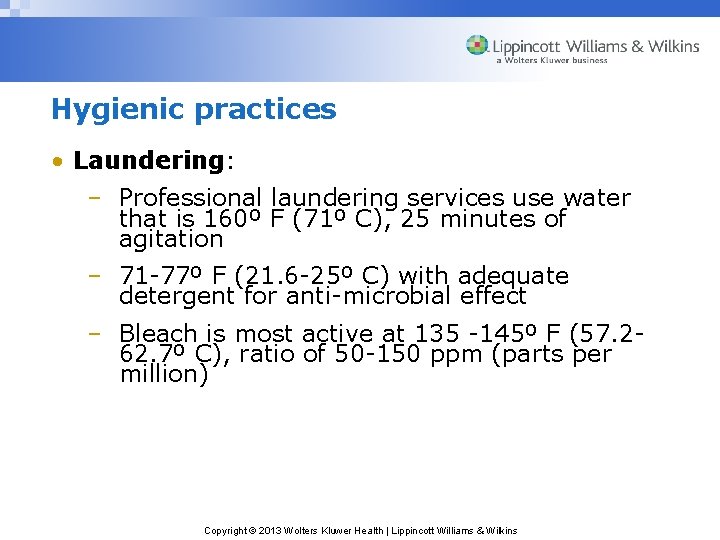 Lippincott Williams & Wilkins
a Wolters Kluwer business

Hygienic practices

• Laundering:

– Professional laundering services use water that is 160º F (71º C), 25 minutes of agitation

– 71-77º F (21.6-25º C) with adequate detergent for anti-microbial effect

– Bleach is most active at 135 -145º F (57.2-62.7º C), ratio of 50-150 ppm (parts per million)

Copyright © 2013 Wolters Kluwer Health | Lippincott Williams & Wilkins